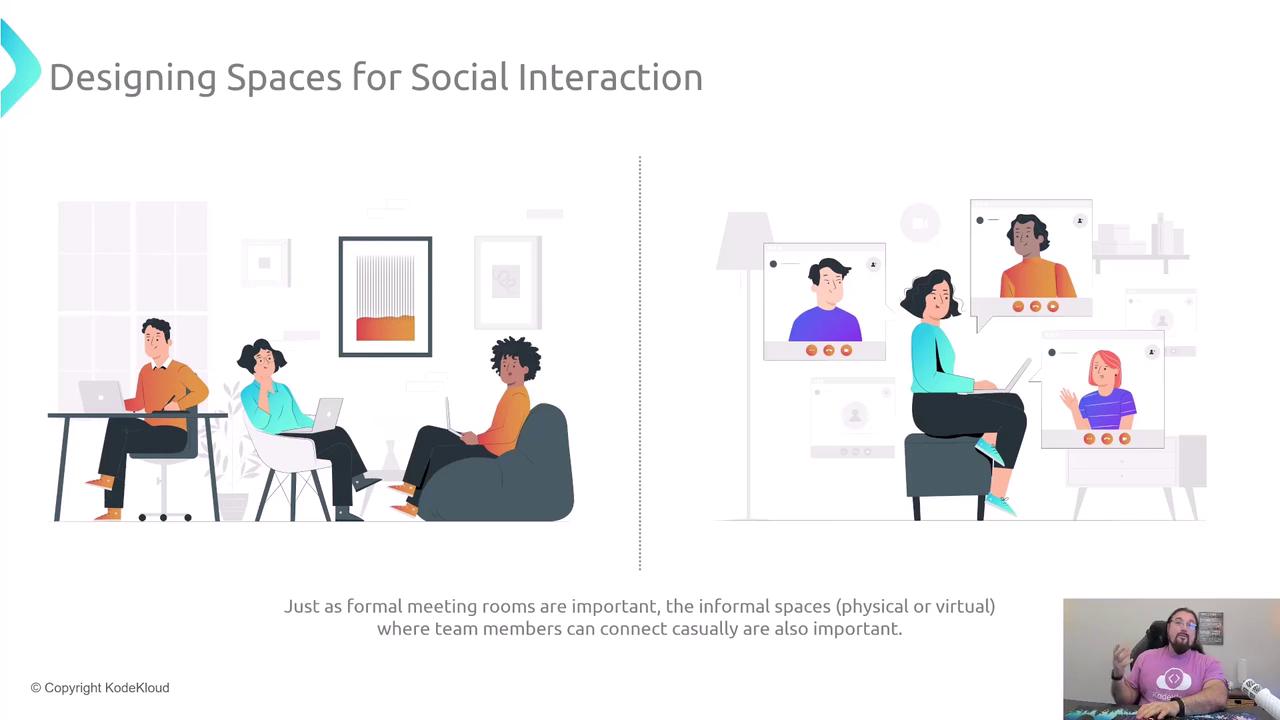 Designing Spaces for Social Interaction

Just as formal meeting rooms are important, the informal spaces (physical or virtual) where team members can connect casually are also important.

© Copyright KodeKloud